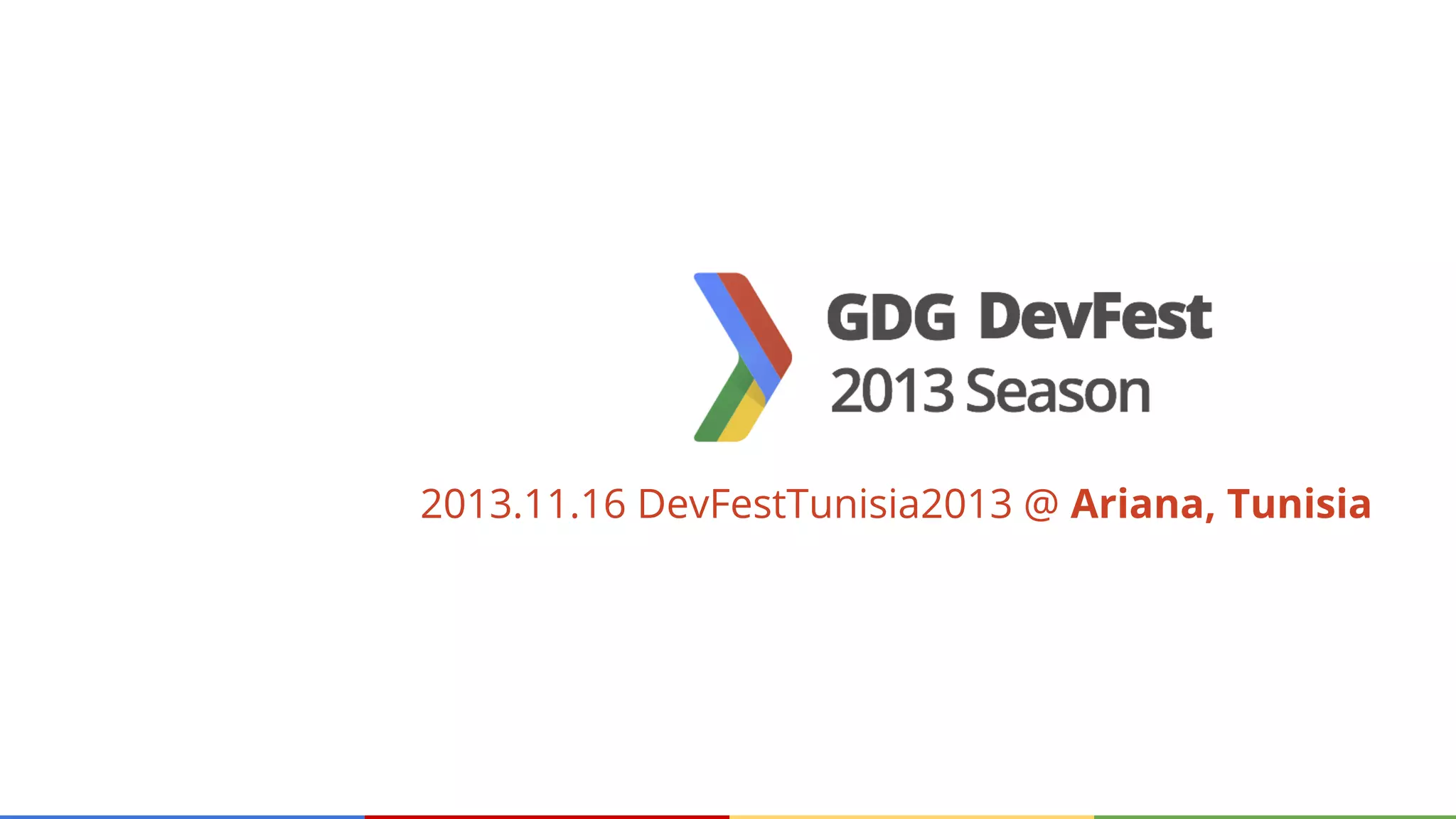 GDG DevFest
2013 Season

2013.11.16 DevFestTunisia2013 @ Ariana, Tunisia